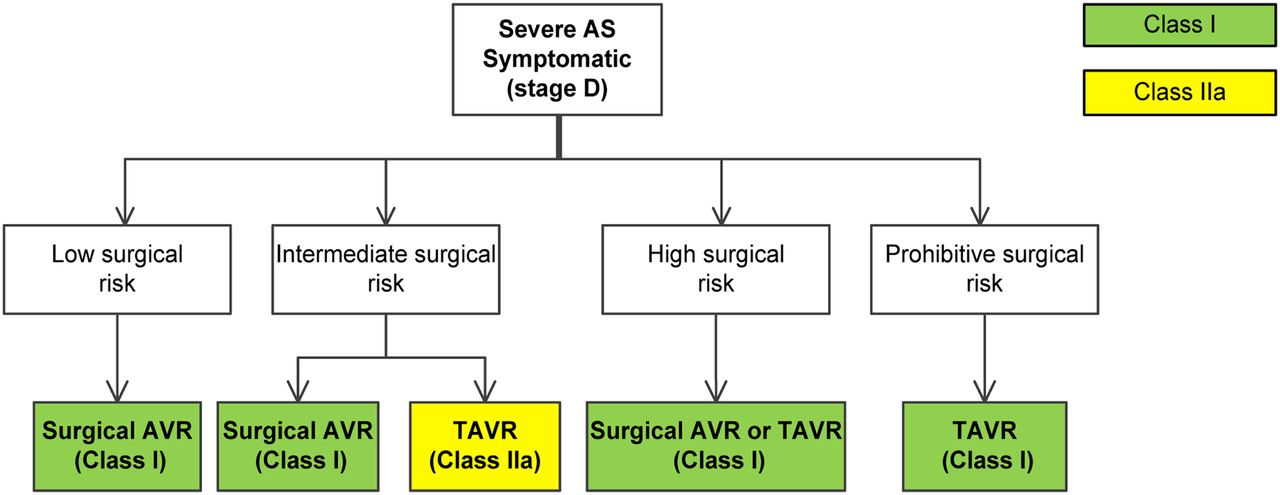 Severe AS Symptomatic (stage D)

Class I

Class IIa

Low surgical risk

Intermediate surgical risk

High surgical risk

Prohibitive surgical risk

Surgical AVR (Class I)

Surgical AVR (Class I)

TAVR (Class IIa)

Surgical AVR or TAVR (Class I)

TAVR (Class I)